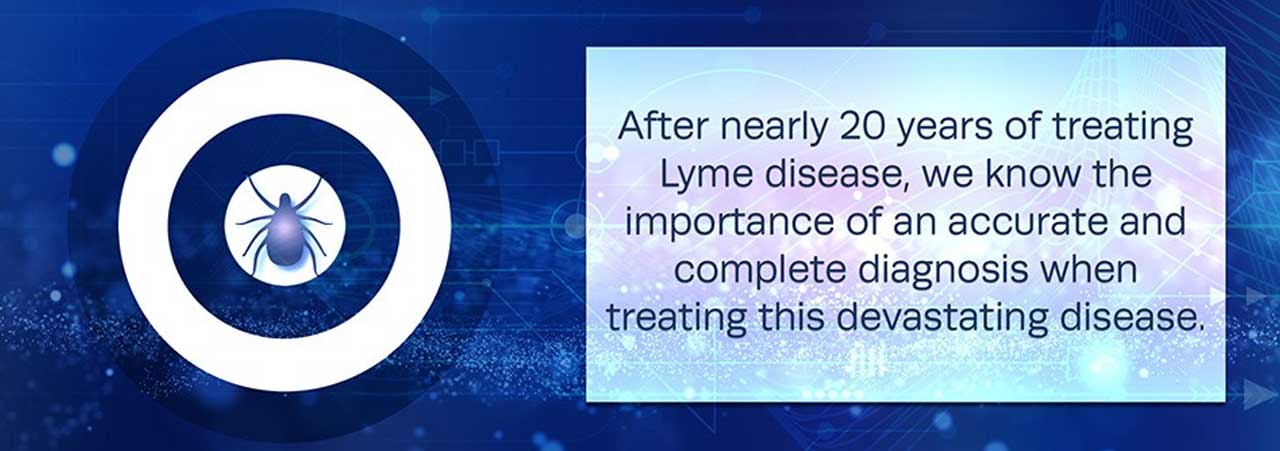 After nearly 20 years of treating Lyme disease, we know the importance of an accurate and complete diagnosis when treating this devastating disease.